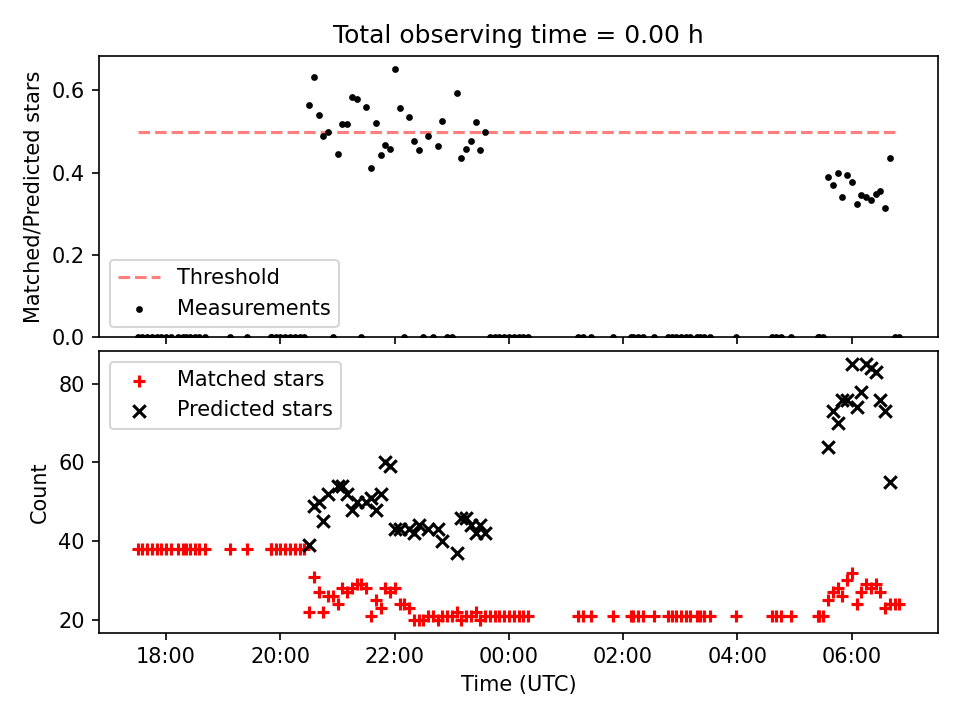 Total observing time = 0.00 h

Matched/Predicted stars

0.6
0.4
0.2
0.0

Threshold
Measurements

Matched stars
Predicted stars

Count

80
60
40
20

18:00 20:00 22:00 00:00 02:00 04:00 06:00

Time (UTC)